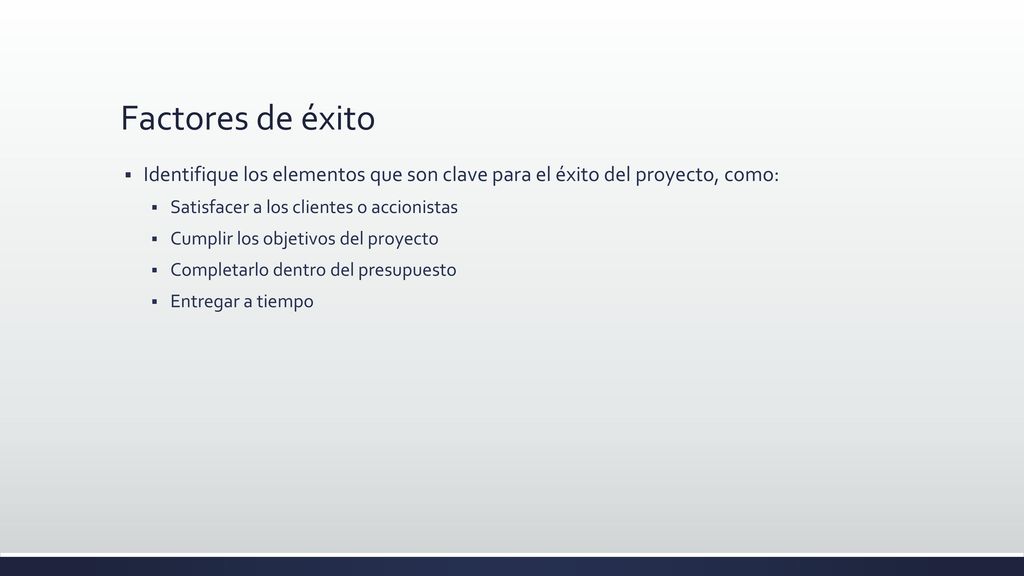 Factores de éxito

▪ Identifique los elementos que son clave para el éxito del proyecto, como:
▪ Satisfacer a los clientes o accionistas
▪ Cumplir los objetivos del proyecto
▪ Completarlo dentro del presupuesto
▪ Entregar a tiempo